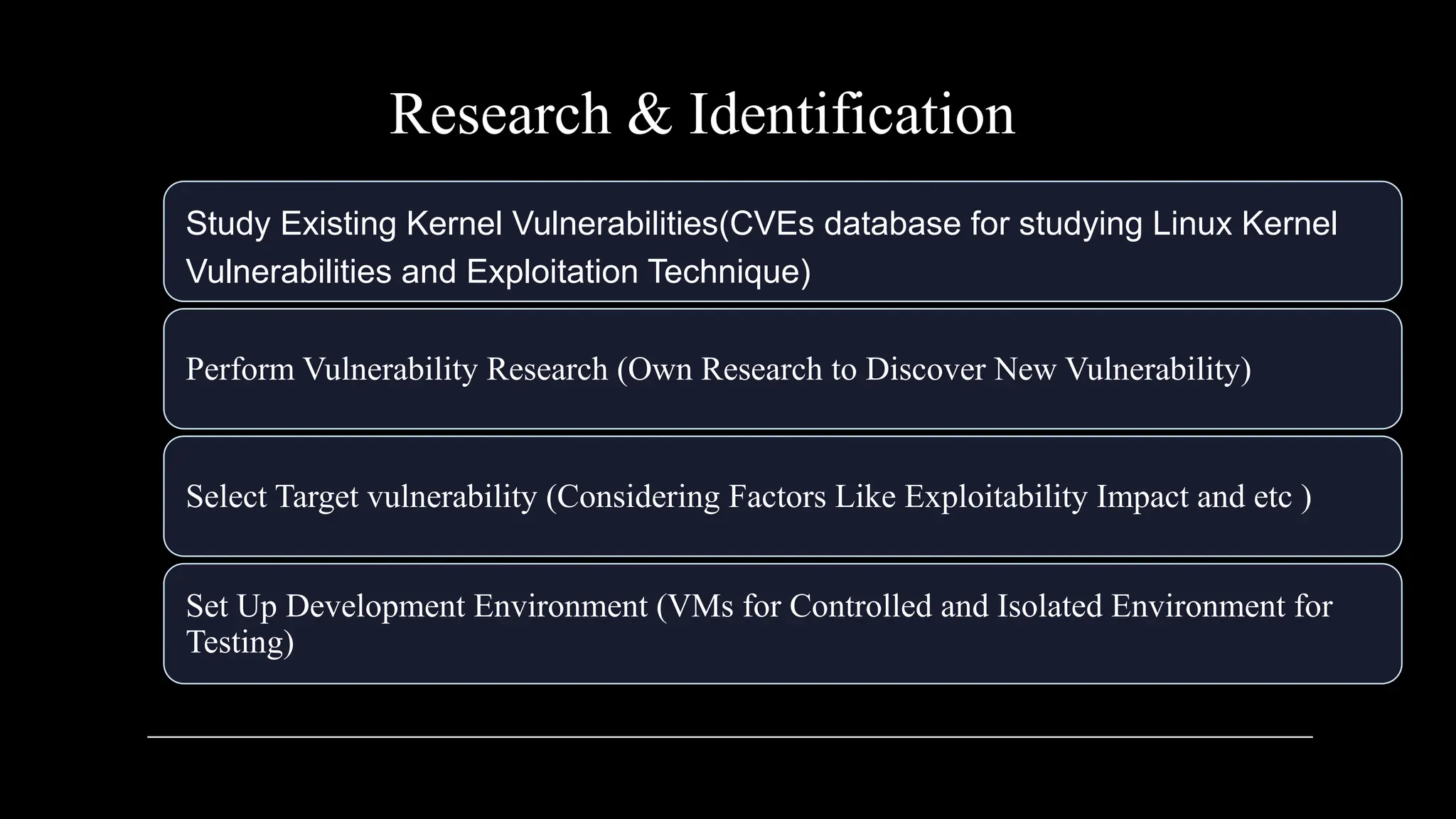 Research & Identification

Study Existing Kernel Vulnerabilities(CVEs database for studying Linux Kernel Vulnerabilities and Exploitation Technique)

Perform Vulnerability Research (Own Research to Discover New Vulnerability)

Select Target vulnerability (Considering Factors Like Exploitability Impact and etc )

Set Up Development Environment (VMs for Controlled and Isolated Environment for Testing)